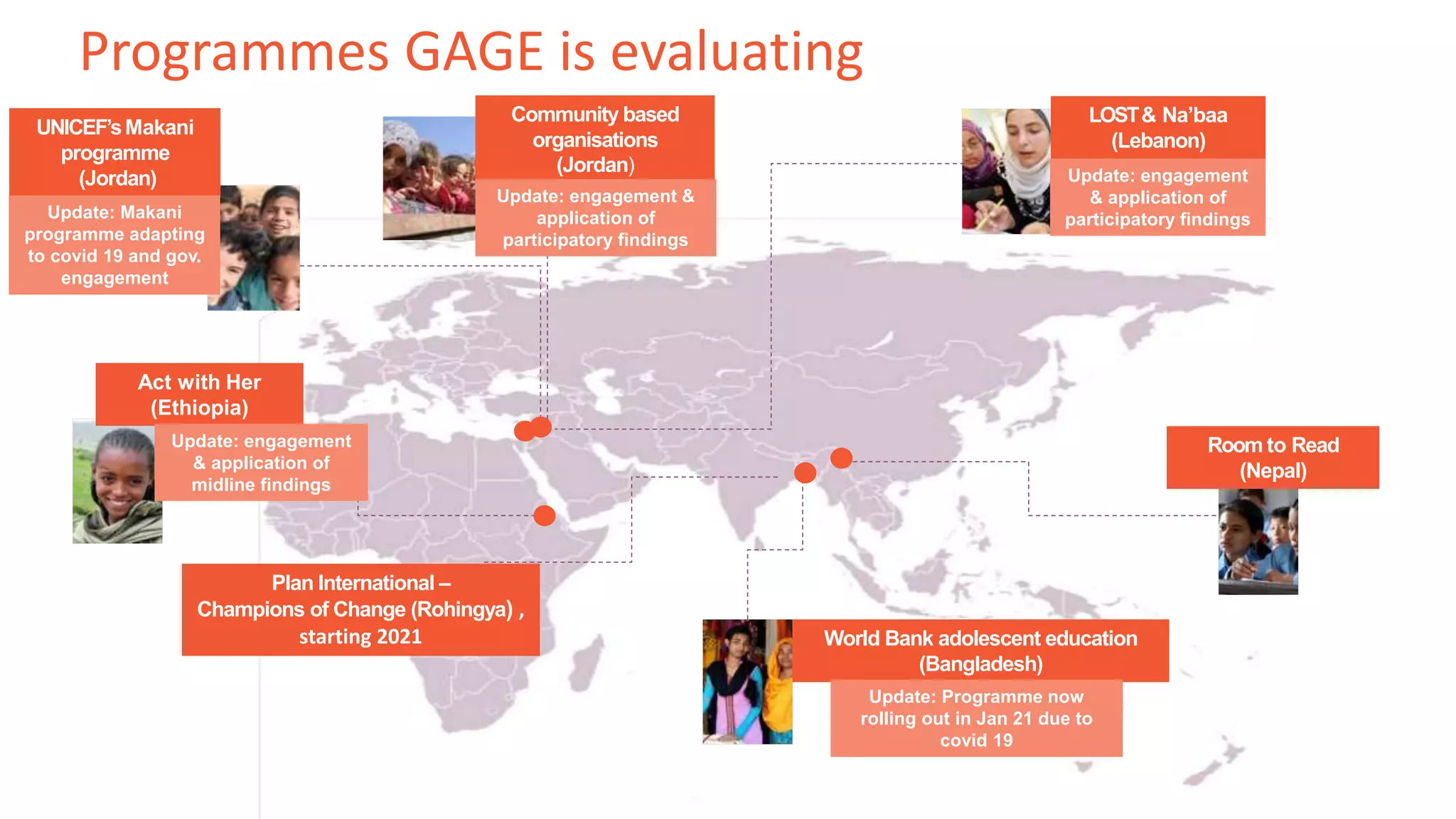 Programmes GAGE is evaluating

UNICEF's Makani programme (Jordan)

Update: Makani programme adapting to covid 19 and gov. engagement

Community based organisations (Jordan)

Update: engagement & application of participatory findings

LOST & Na'baa (Lebanon)

Update: engagement & application of participatory findings

Act with Her (Ethiopia)

Update: engagement & application of midline findings

Room to Read (Nepal)

Plan International – Champions of Change (Rohingya) , starting 2021

World Bank adolescent education (Bangladesh)

Update: Programme now rolling out in Jan 21 due to covid 19